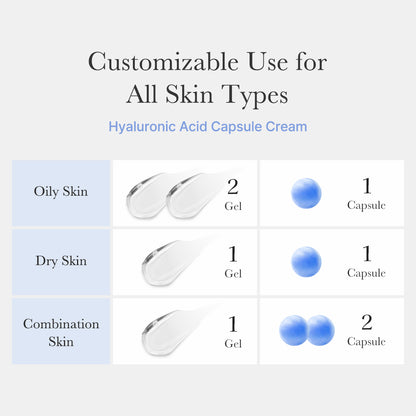 Customizable Use for All Skin Types

Hyaluronic Acid Capsule Cream

| Oily Skin | 2 Gel | 1 Capsule |
|---|---|---|
| Dry Skin | 1 Gel | 1 Capsule |
| Combination Skin | 1 Gel | 2 Capsule |